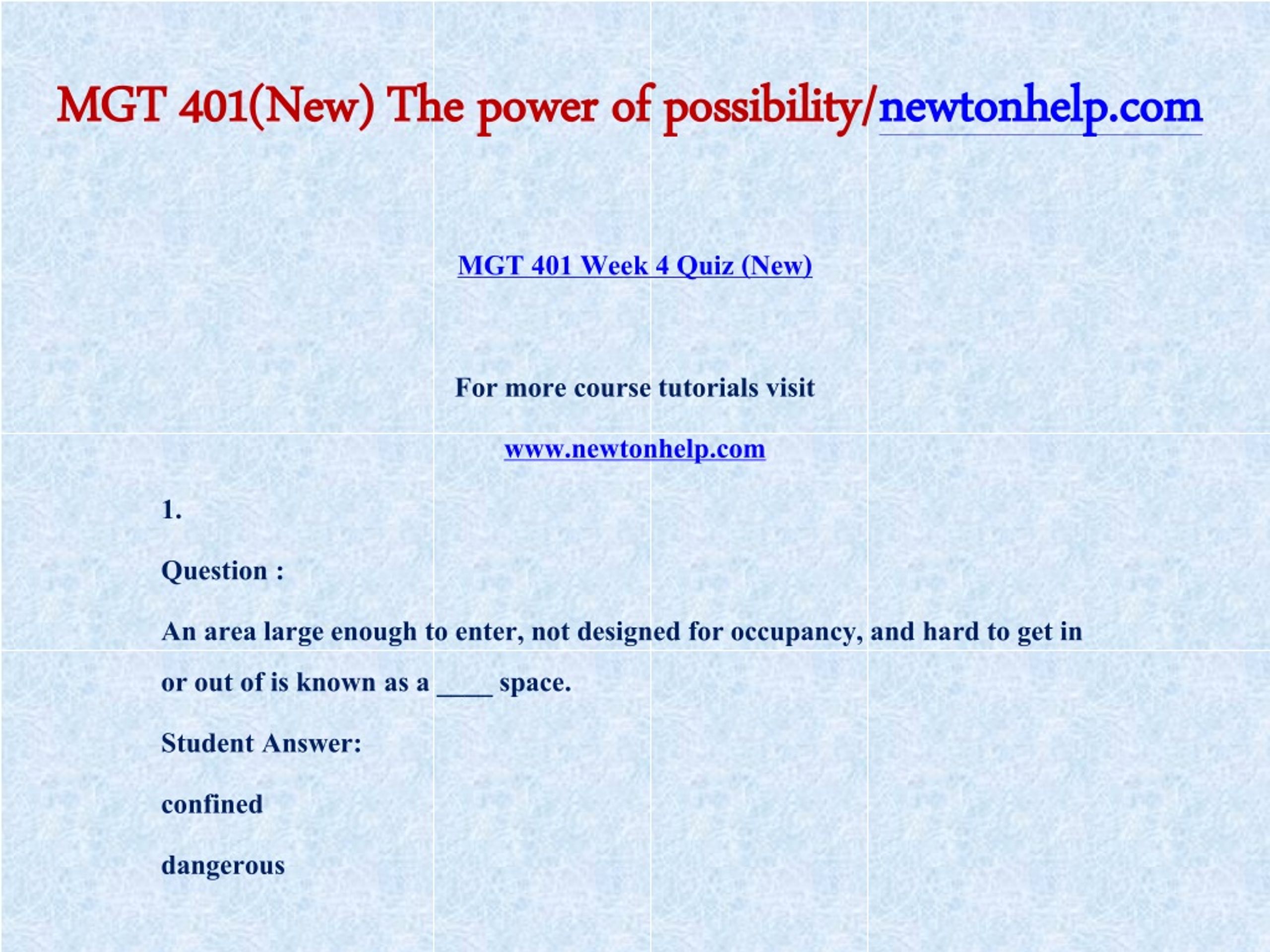 MGT 401(New) The power of possibility/newtonhelp.com

MGT 401 Week 4 Quiz (New)

For more course tutorials visit

www.newtonhelp.com

1.

Question :

An area large enough to enter, not designed for occupancy, and hard to get in or out of is known as a ____ space.

Student Answer:

confined

dangerous